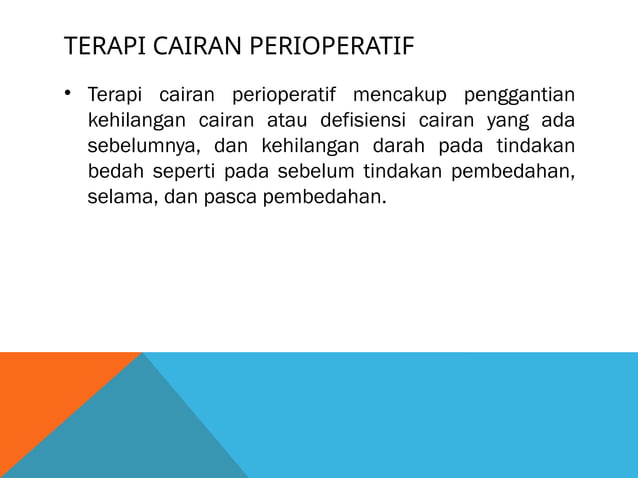 TERAPI CAIRAN PERIOPERATIF

• Terapi cairan perioperatif mencakup penggantian kehilangan cairan atau defisiensi cairan yang ada sebelumnya, dan kehilangan darah pada tindakan bedah seperti pada sebelum tindakan pembedahan, selama, dan pasca pembedahan.